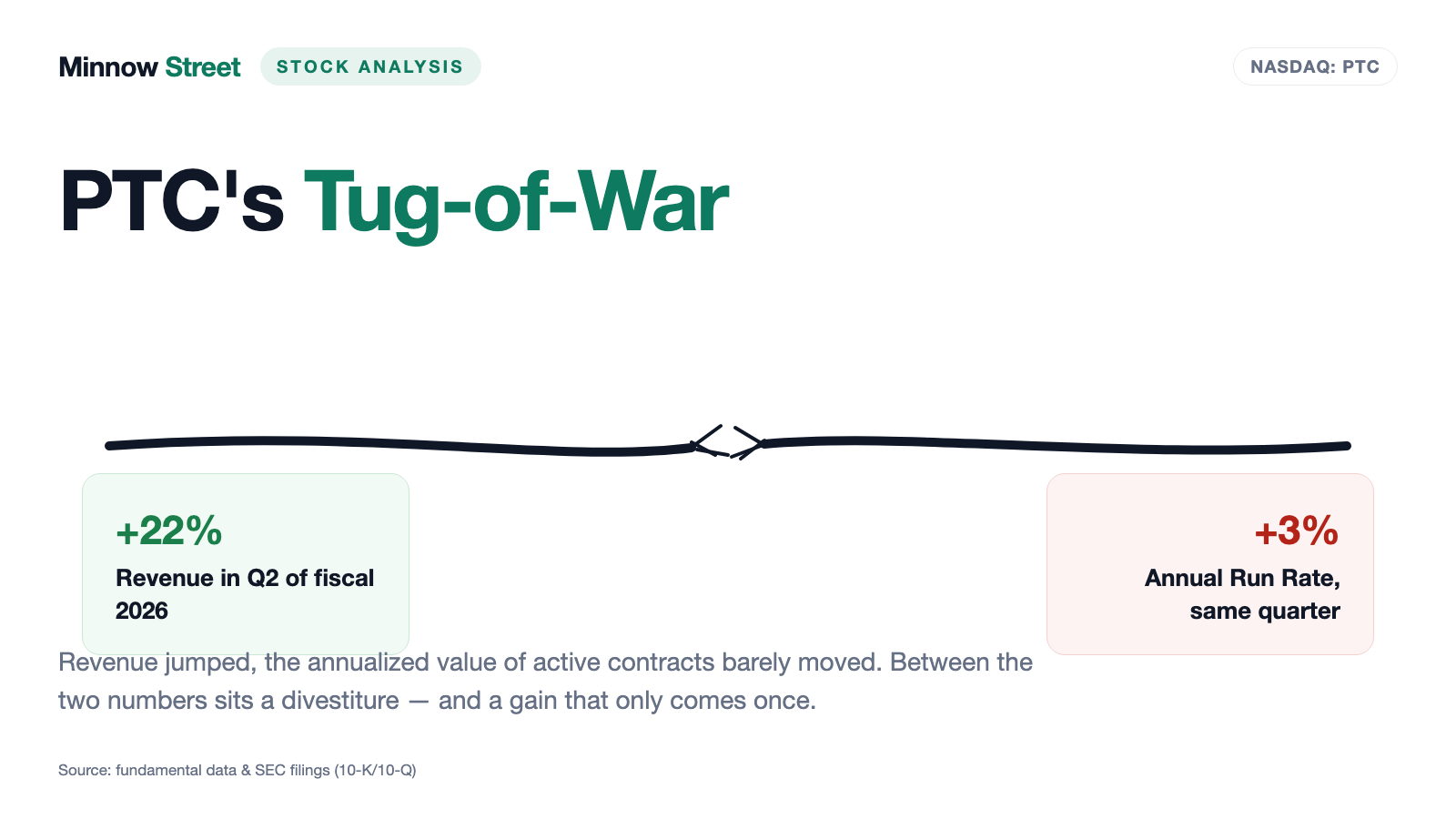 Minnow Street STOCK ANALYSIS

NASDAQ: PTC

PTC's Tug-of-War

+22%
Revenue in Q2 of fiscal 2026

+3%
Annual Run Rate, same quarter

Revenue jumped, the annualized value of active contracts barely moved. Between the two numbers sits a divestiture — and a gain that only comes once.

Source: fundamental data & SEC filings (10-K/10-Q)